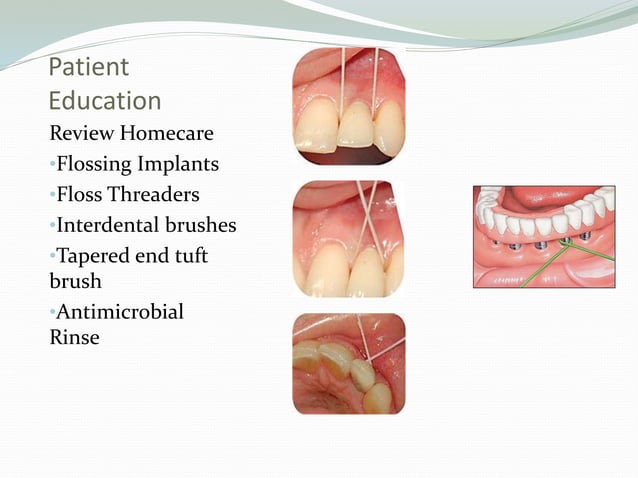 Patient Education

Review Homecare

•Flossing Implants

•Floss Threaders

•Interdental brushes

•Tapered end tuft brush

•Antimicrobial Rinse